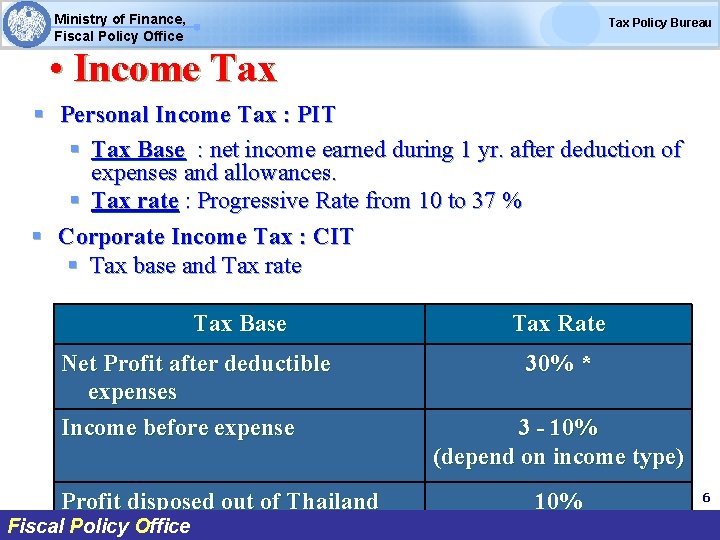 Ministry of Finance,
Fiscal Policy Office

Tax Policy Bureau

• Income Tax

▪ Personal Income Tax : PIT

▪ Tax Base : net income earned during 1 yr. after deduction of expenses and allowances.

▪ Tax rate : Progressive Rate from 10 to 37 %

▪ Corporate Income Tax : CIT

▪ Tax base and Tax rate

| Tax Base | Tax Rate |
|---|---|
| Net Profit after deductible expenses | 30% * |
| Income before expense | 3 - 10% (depend on income type) |
| Profit disposed out of Thailand | 10% |

6

Fiscal Policy Office